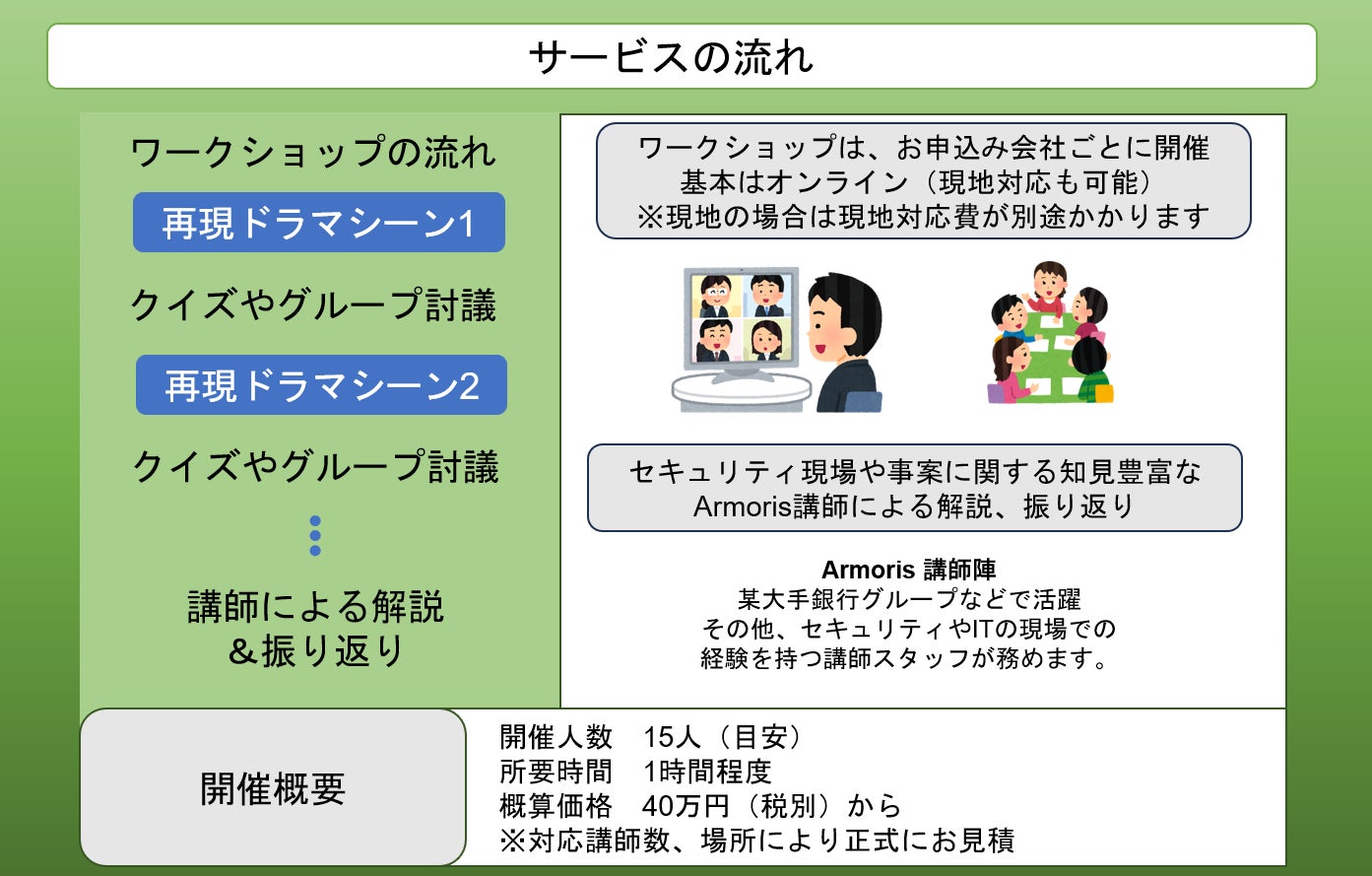 サービスの流れ

ワークショップの流れ

再現ドラマシーン1

クイズやグループ討議

再現ドラマシーン2

クイズやグループ討議

講師による解説
＆振り返り

ワークショップは、お申込み会社ごとに開催
基本はオンライン（現地対応も可能）
※現地の場合は現地対応費が別途かかります

セキュリティ現場や事案に関する知見豊富な
Armoris講師による解説、振り返り

Armoris 講師陣
某大手銀行グループなどで活躍
その他、セキュリティやITの現場での
経験を持つ講師スタッフが務めます。

開催概要

開催人数　15人（目安）
所要時間　1時間程度
概算価格　40万円（税別）から
※対応講師数、場所により正式にお見積